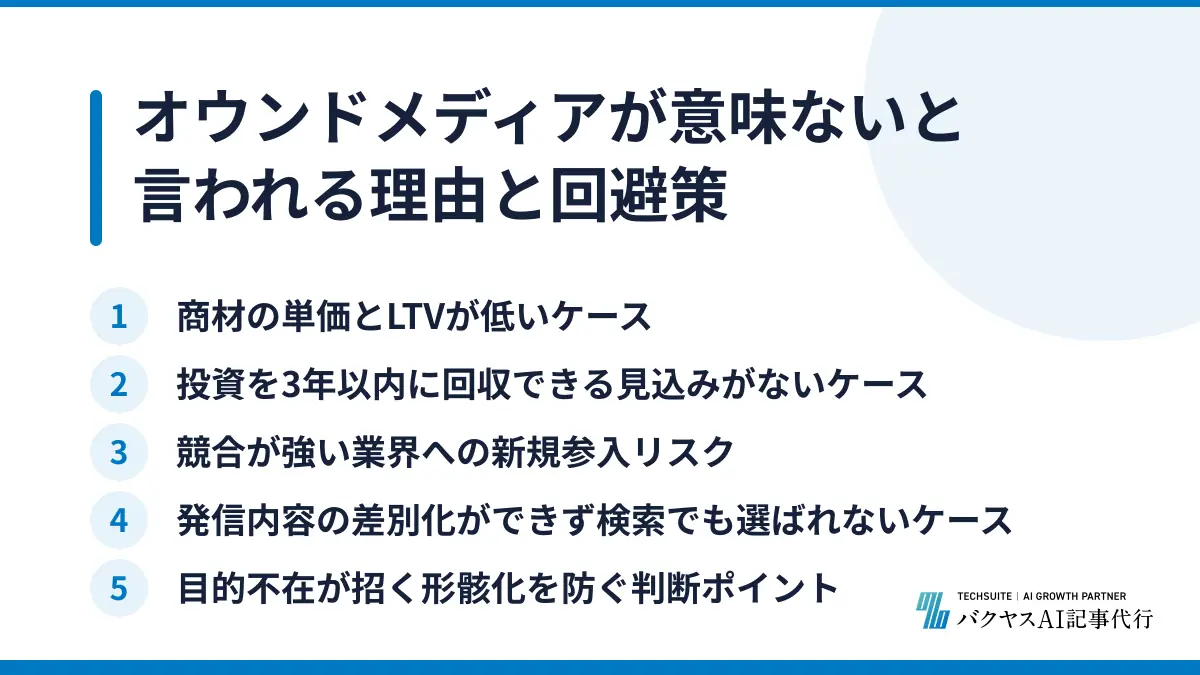 オウンドメディアが意味ないと言われる理由と回避策

1 商材の単価とLTVが低いケース

2 投資を3年以内に回収できる見込みがないケース

3 競合が強い業界への新規参入リスク

4 発信内容の差別化ができず検索でも選ばれないケース

5 目的不在が招く形骸化を防ぐ判断ポイント

TECHSUITE | AI GROWTH PARTNER
バクヤスAI記事代行